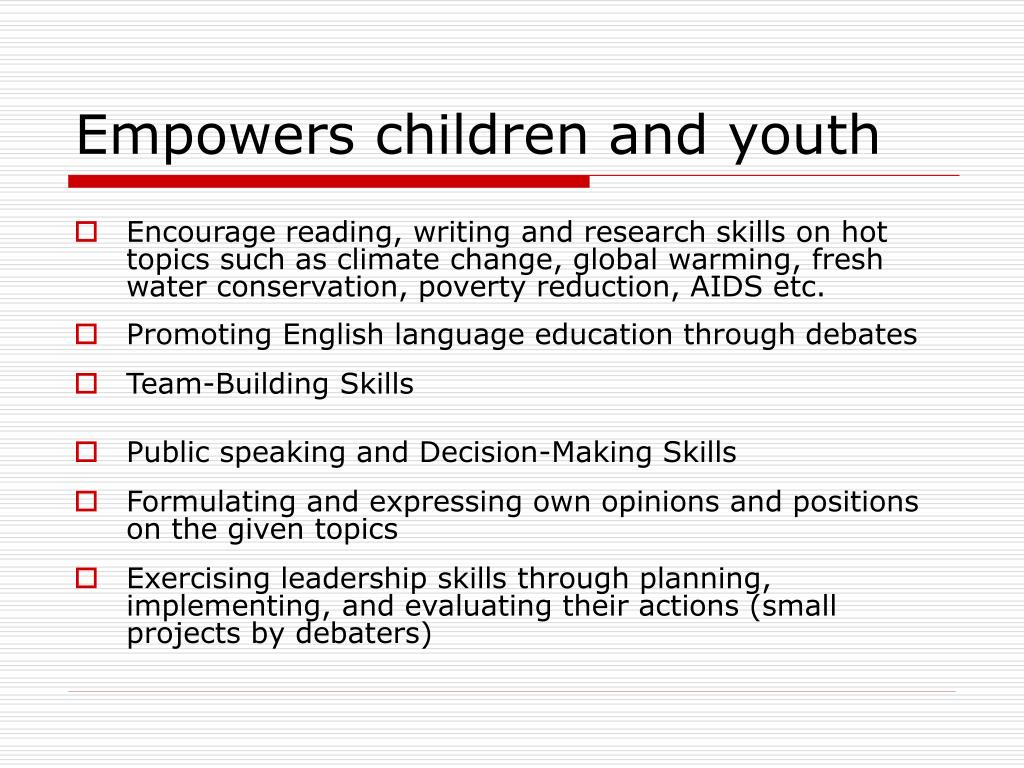 Empowers children and youth

Encourage reading, writing and research skills on hot topics such as climate change, global warming, fresh water conservation, poverty reduction, AIDS etc.

Promoting English language education through debates

Team-Building Skills

Public speaking and Decision-Making Skills

Formulating and expressing own opinions and positions on the given topics

Exercising leadership skills through planning, implementing, and evaluating their actions (small projects by debaters)